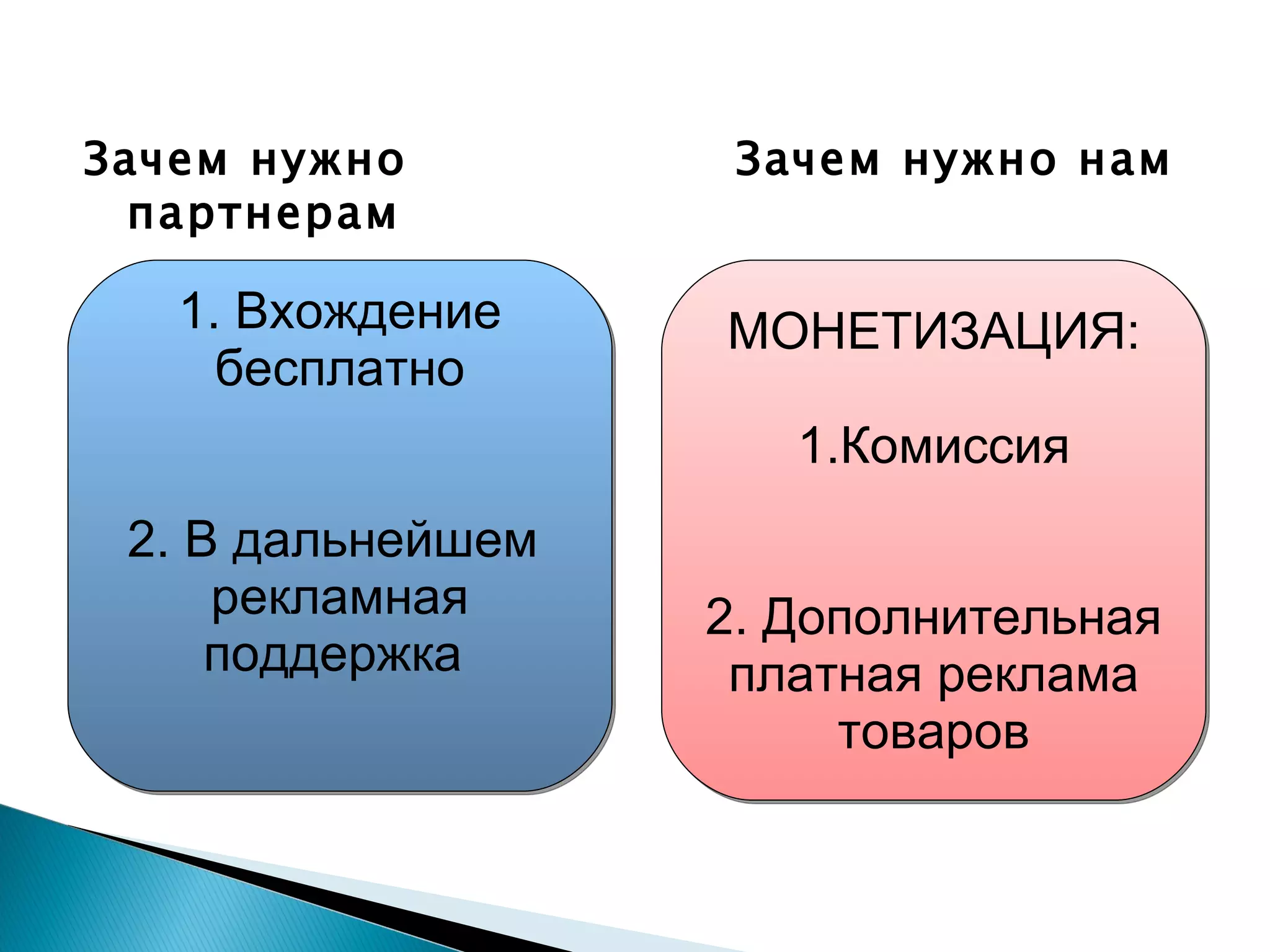 Зачем нужно партнерам

1. Вхождение бесплатно

2. В дальнейшем рекламная поддержка

Зачем нужно нам

МОНЕТИЗАЦИЯ:

1.Комиссия

2. Дополнительная платная реклама товаров